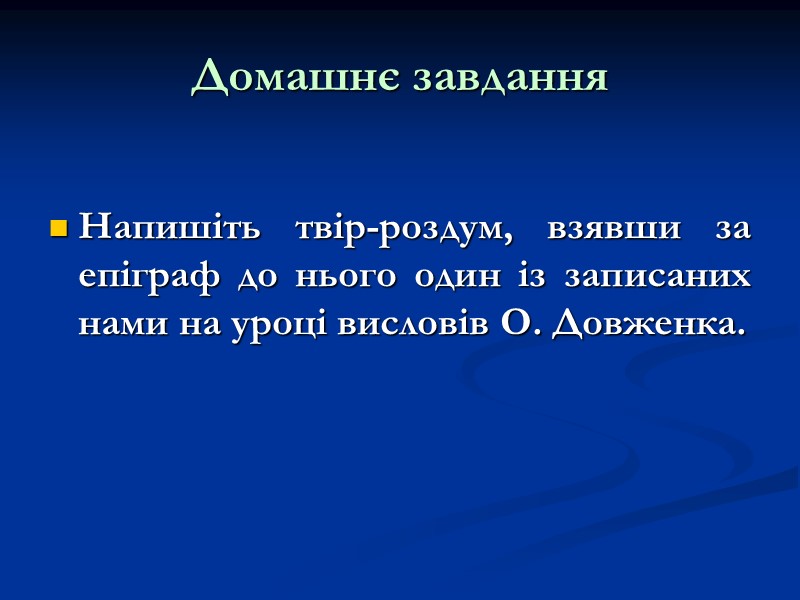 Домашнє завдання

Напишіть твір-роздум, взявши за епіграф до нього один із записаних нами на уроці висловів О. Довженка.